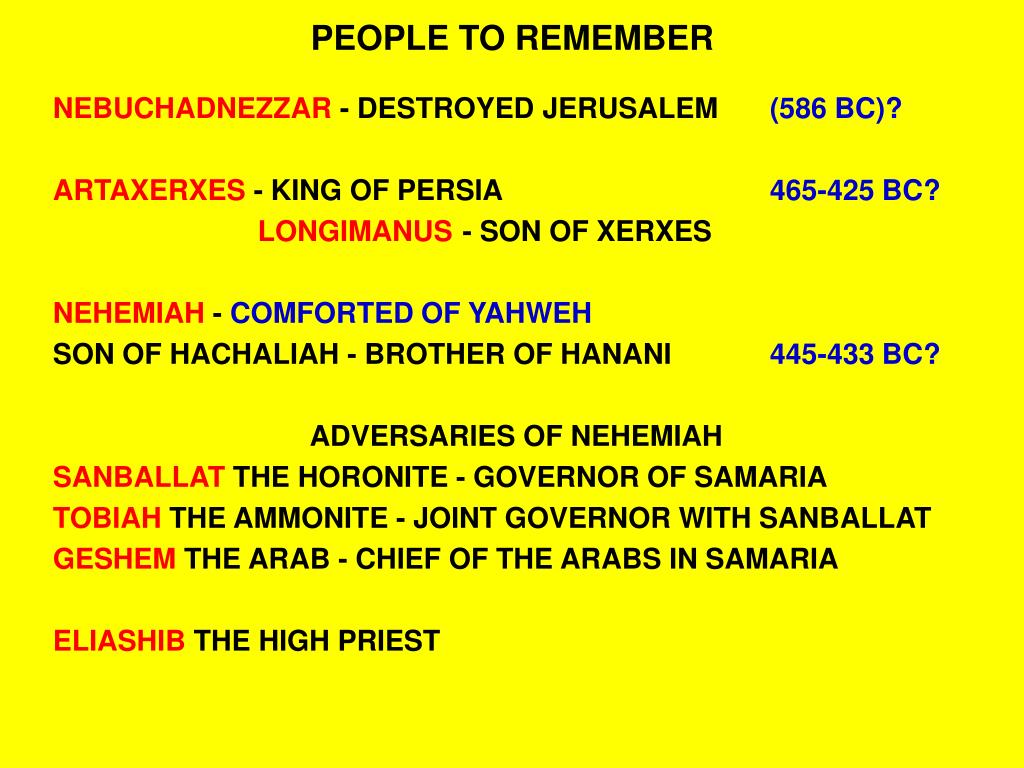 PEOPLE TO REMEMBER

NEBUCHADNEZZAR - DESTROYED JERUSALEM (586 BC)?

ARTAXERXES - KING OF PERSIA 465-425 BC?
LONGIMANUS - SON OF XERXES

NEHEMIAH - COMFORTED OF YAHWEH
SON OF HACHALIAH - BROTHER OF HANANI 445-433 BC?

ADVERSARIES OF NEHEMIAH
SANBALLAT THE HORONITE - GOVERNOR OF SAMARIA
TOBIAH THE AMMONITE - JOINT GOVERNOR WITH SANBALLAT
GESHEM THE ARAB - CHIEF OF THE ARABS IN SAMARIA

ELIASHIB THE HIGH PRIEST